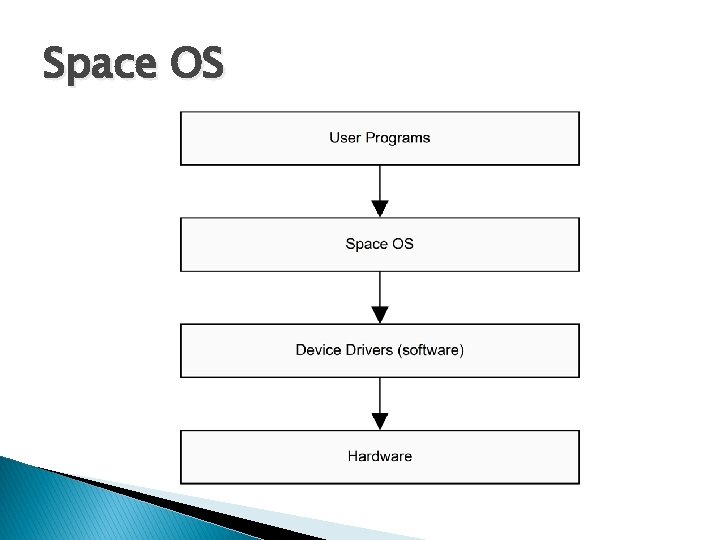 Space OS

User Programs

Space OS

Device Drivers (software)

Hardware